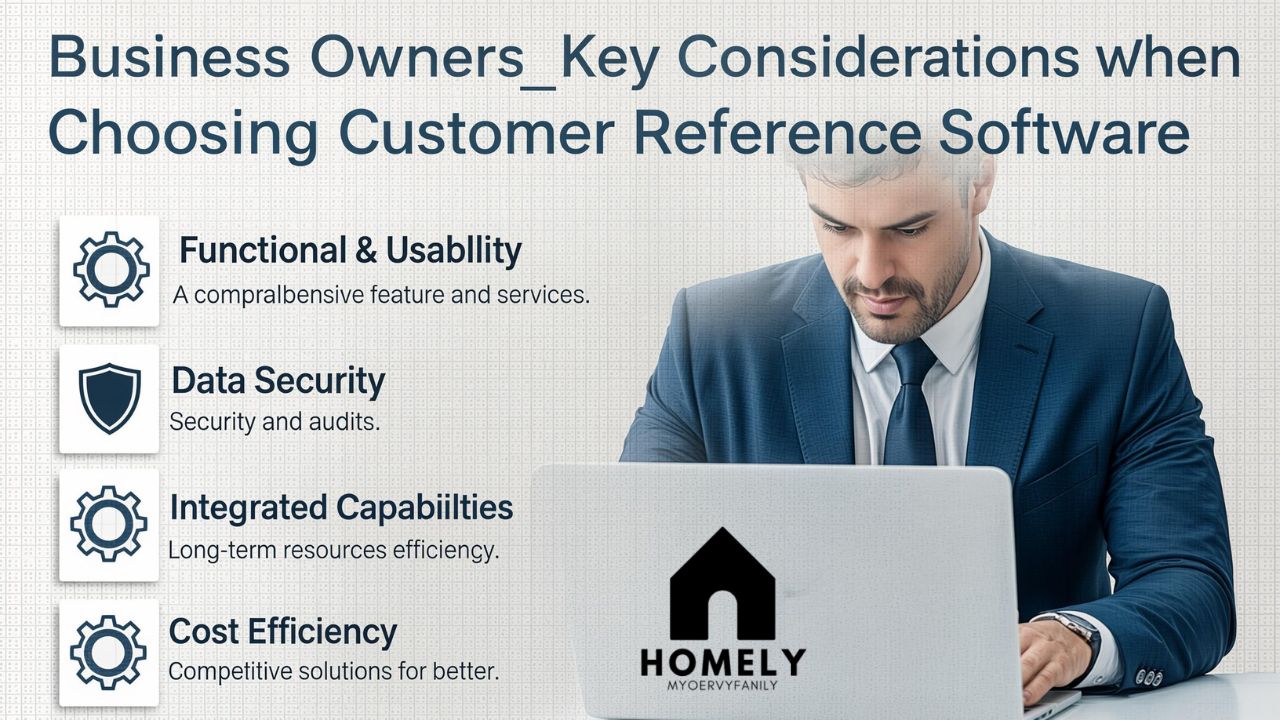 Business Owners_Key Considerations when Choosing Customer Reference Software

Functional & Usabllity
A compralbensive feature and services.

Data Security
Security and audits.

Integrated Capabiilties
Long-term resources efficiency.

Cost Efficiency
Competitive solutions for better.

HOMELY
MYOERVYFANILY